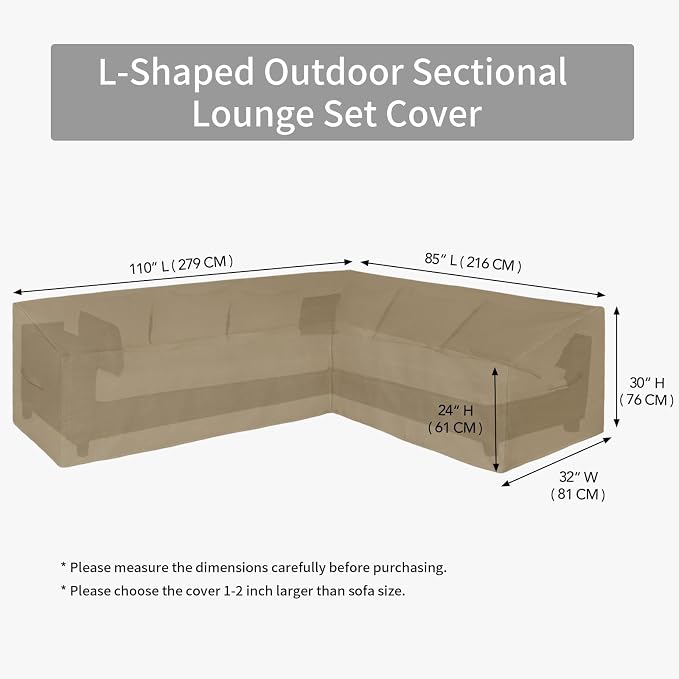 L-Shaped Outdoor Sectional Lounge Set Cover

110″ L ( 279 CM )

85″ L ( 216 CM )

30″ H ( 76 CM )

24″ H ( 61 CM )

32″ W ( 81 CM )

* Please measure the dimensions carefully before purchasing.

* Please choose the cover 1-2 inch larger than sofa size.